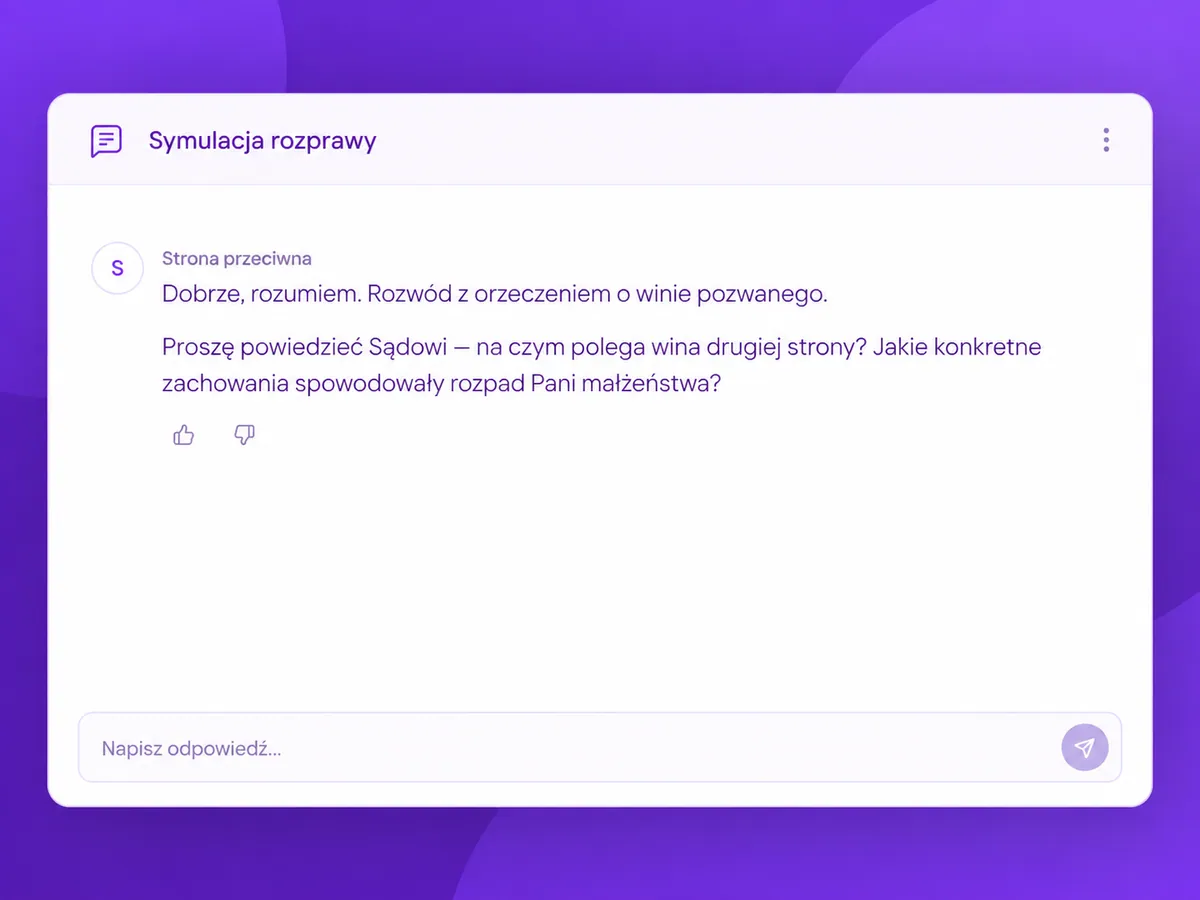 Symulacja rozprawy

S

Strona przeciwna

Dobrze, rozumiem. Rozwód z orzeczeniem o winie pozwanego.

Proszę powiedzieć Sądowi — na czym polega wina drugiej strony? Jakie konkretne zachowania spowodowały rozpad Pani małżeństwa?

Napisz odpowiedź...